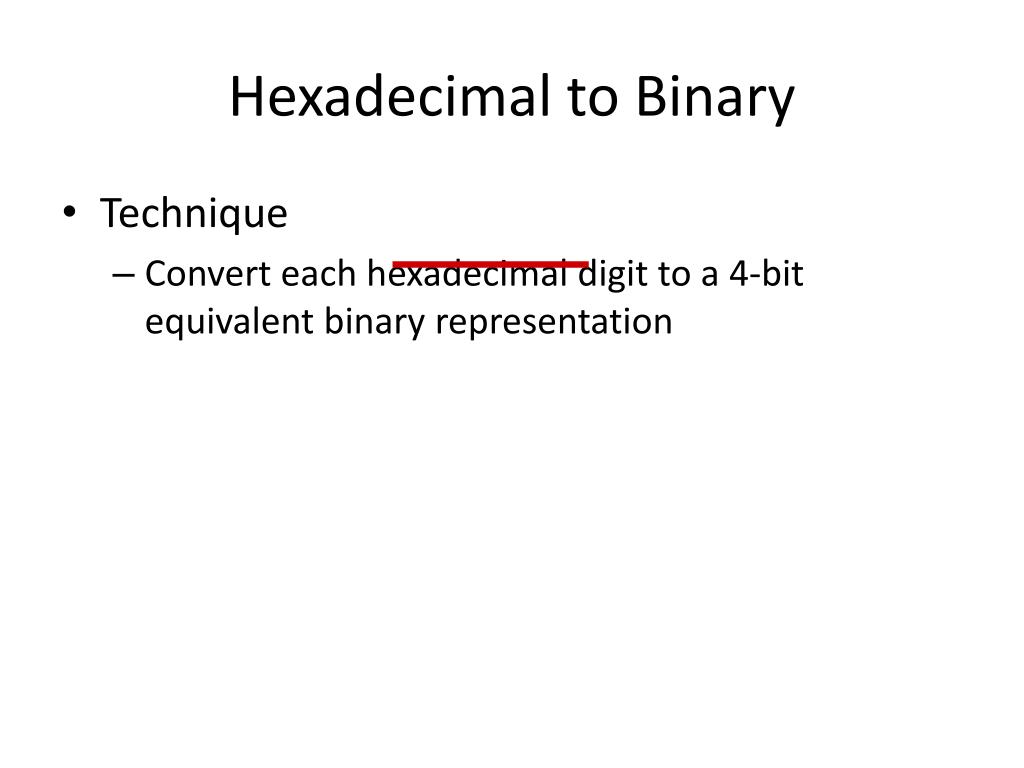 Hexadecimal to Binary

• Technique
– Convert each hexadecimal digit to a 4-bit equivalent binary representation